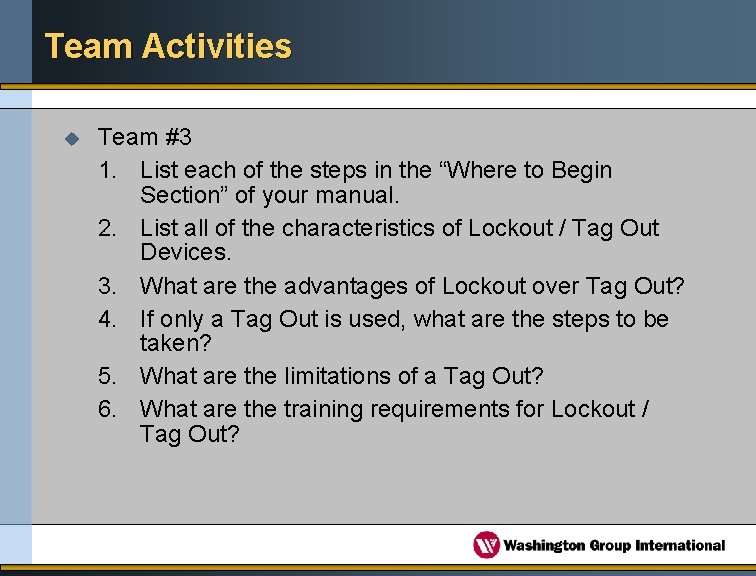 Team Activities

Team #3

1. List each of the steps in the “Where to Begin Section” of your manual.
2. List all of the characteristics of Lockout / Tag Out Devices.
3. What are the advantages of Lockout over Tag Out?
4. If only a Tag Out is used, what are the steps to be taken?
5. What are the limitations of a Tag Out?
6. What are the training requirements for Lockout / Tag Out?

Washington Group International